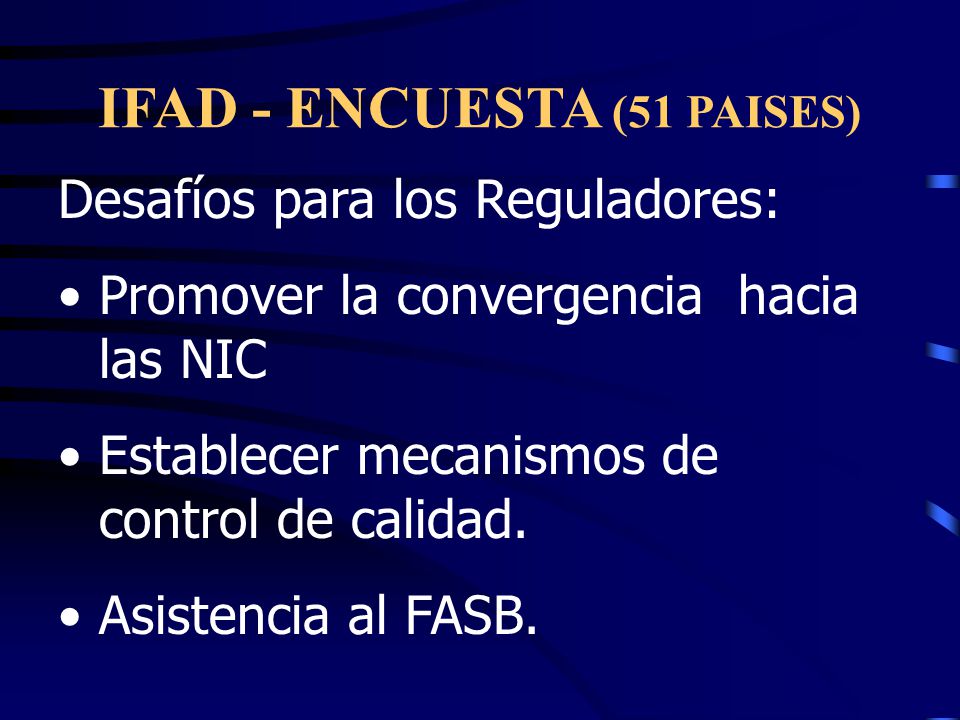 IFAD - ENCUESTA (51 PAISES)

Desafíos para los Reguladores:

• Promover la convergencia hacia las NIC

• Establecer mecanismos de control de calidad.

• Asistencia al FASB.